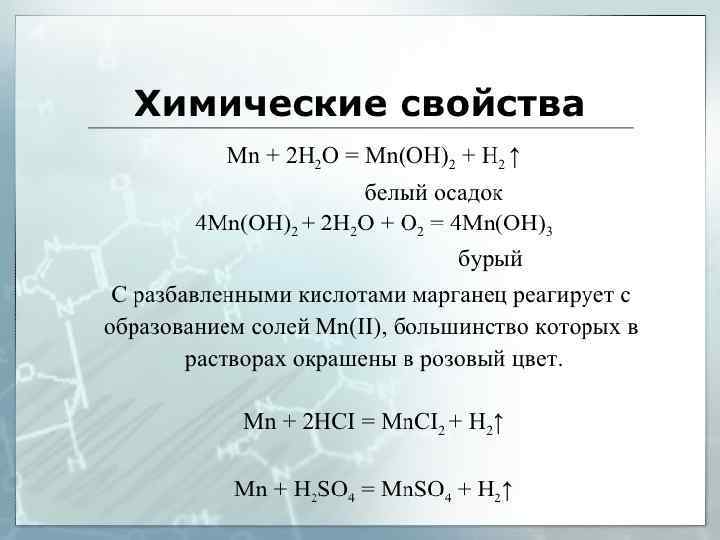 Химические свойства

$Mn + 2H_2O = Mn(OH)_2 + H_2\uparrow$

белый осадок

$4Mn(OH)_2 + 2H_2O + O_2 = 4Mn(OH)_3$

бурый

С разбавленными кислотами марганец реагирует с образованием солей Mn(II), большинство которых в растворах окрашены в розовый цвет.

$Mn + 2HCI = MnCI_2 + H_2\uparrow$

$Mn + H_2SO_4 = MnSO_4 + H_2\uparrow$